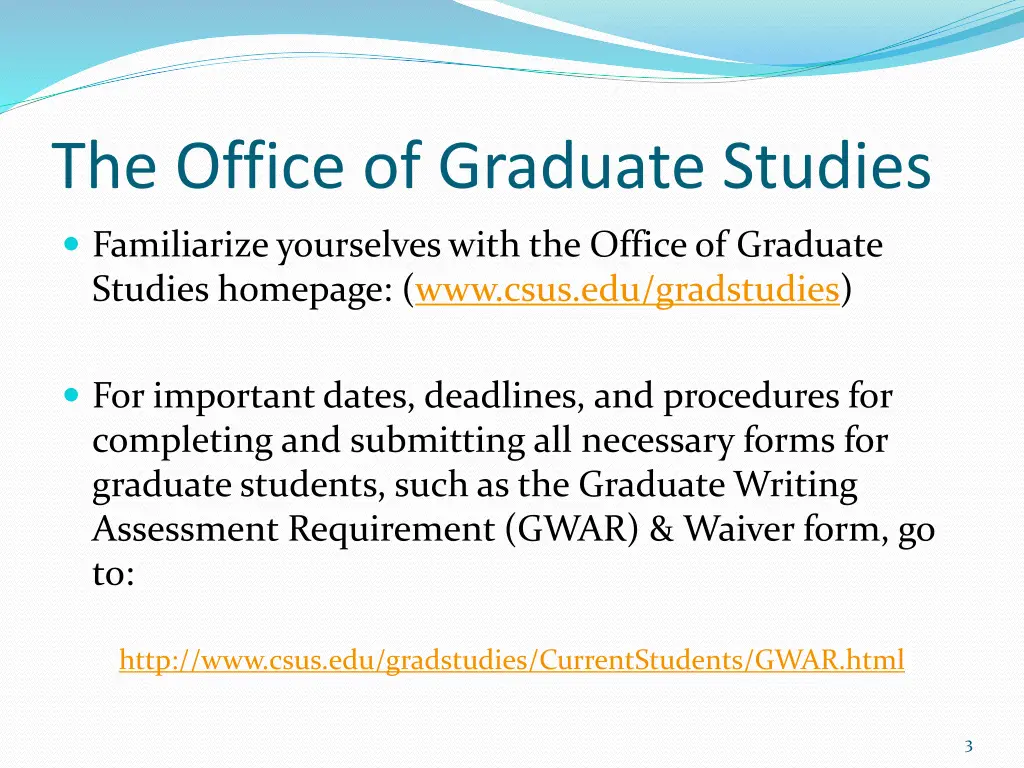 The Office of Graduate Studies

Familiarize yourselves with the Office of Graduate Studies homepage: (www.csus.edu/gradstudies)

For important dates, deadlines, and procedures for completing and submitting all necessary forms for graduate students, such as the Graduate Writing Assessment Requirement (GWAR) & Waiver form, go to:

http://www.csus.edu/gradstudies/CurrentStudents/GWAR.html

3